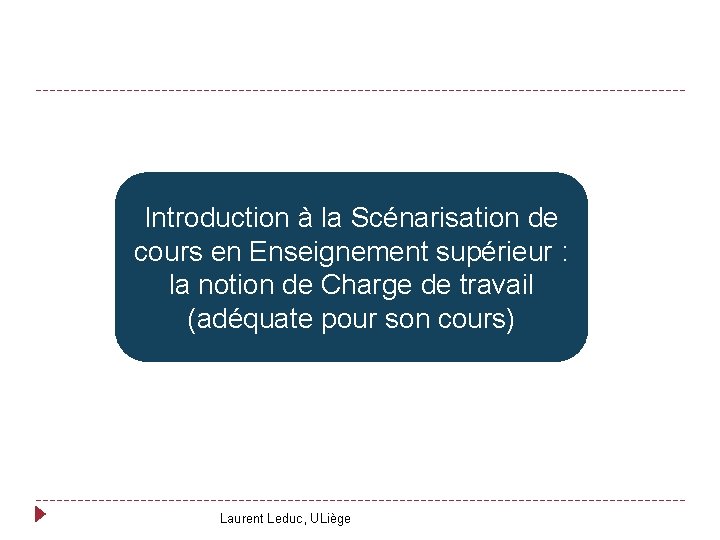 Introduction à la Scénarisation de cours en Enseignement supérieur : la notion de Charge de travail (adéquate pour son cours)

Laurent Leduc, ULiège